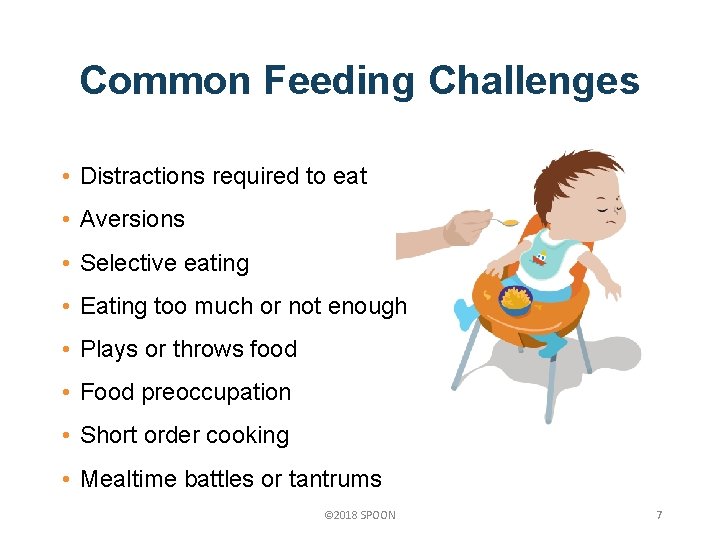 Common Feeding Challenges

• Distractions required to eat
• Aversions
• Selective eating
• Eating too much or not enough
• Plays or throws food
• Food preoccupation
• Short order cooking
• Mealtime battles or tantrums

©2018 SPOON

7